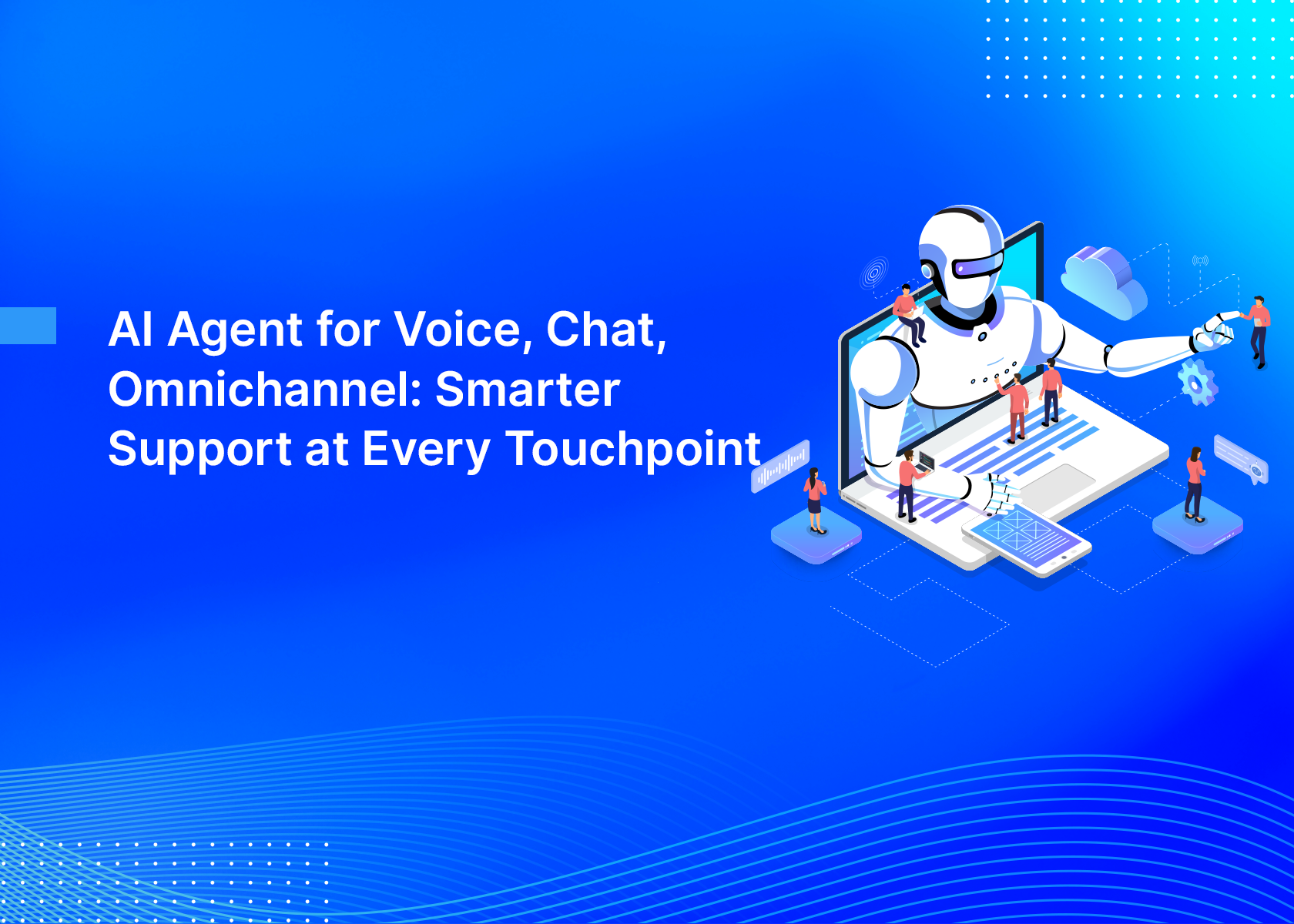 AI Agent for Voice, Chat, Omnichannel: Smarter Support at Every Touchpoint